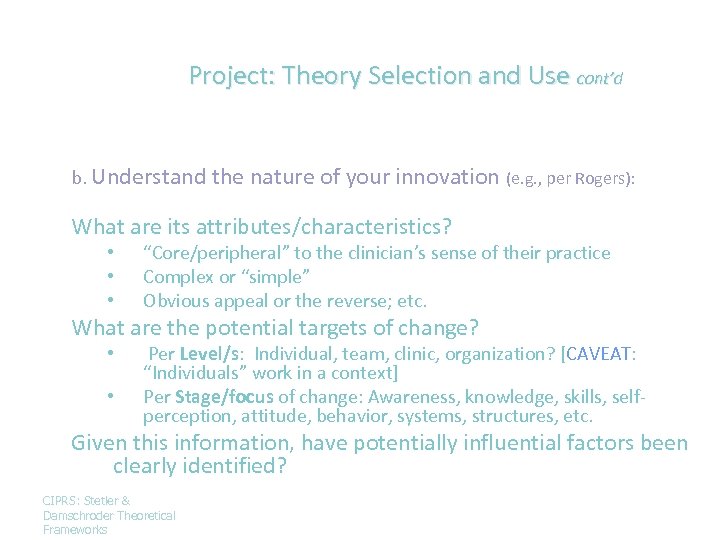 Project: Theory Selection and Use cont'd

b. Understand the nature of your innovation (e.g., per Rogers):

What are its attributes/characteristics?
• "Core/peripheral" to the clinician's sense of their practice
• Complex or "simple"
• Obvious appeal or the reverse; etc.

What are the potential targets of change?
• Per Level/s: Individual, team, clinic, organization? [CAVEAT: "Individuals" work in a context]
• Per Stage/focus of change: Awareness, knowledge, skills, self-perception, attitude, behavior, systems, structures, etc.

Given this information, have potentially influential factors been clearly identified?

CIPRS: Stetler & Damschroder Theoretical Frameworks